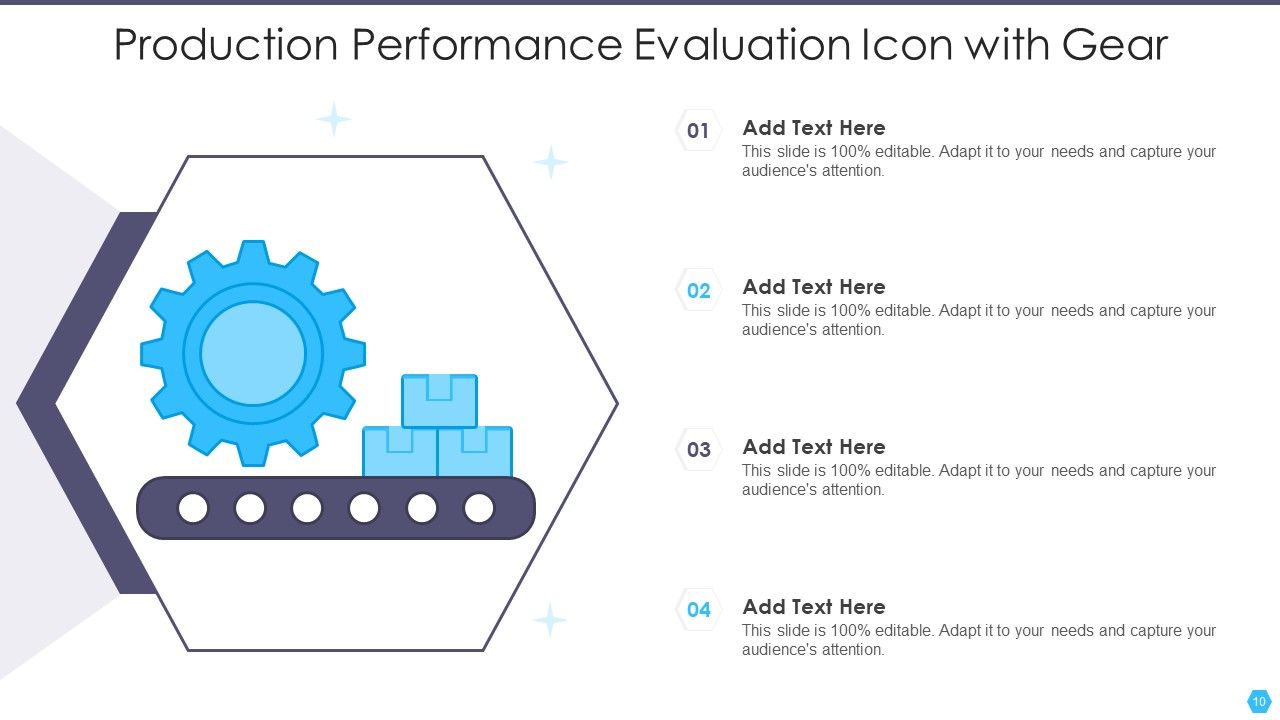 Production Performance Evaluation Icon with Gear

01
Add Text Here
This slide is 100% editable. Adapt it to your needs and capture your audience's attention.

02
Add Text Here
This slide is 100% editable. Adapt it to your needs and capture your audience's attention.

03
Add Text Here
This slide is 100% editable. Adapt it to your needs and capture your audience's attention.

04
Add Text Here
This slide is 100% editable. Adapt it to your needs and capture your audience's attention.

10